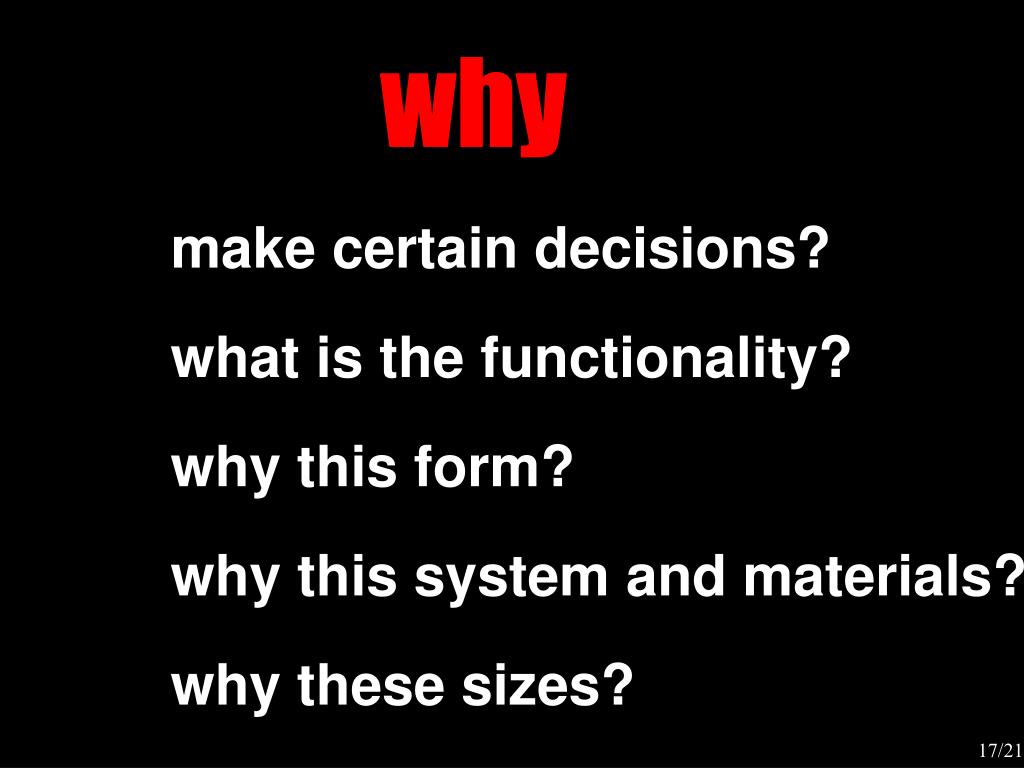 why

make certain decisions?

what is the functionality?

why this form?

why this system and materials?

why these sizes?

17/21